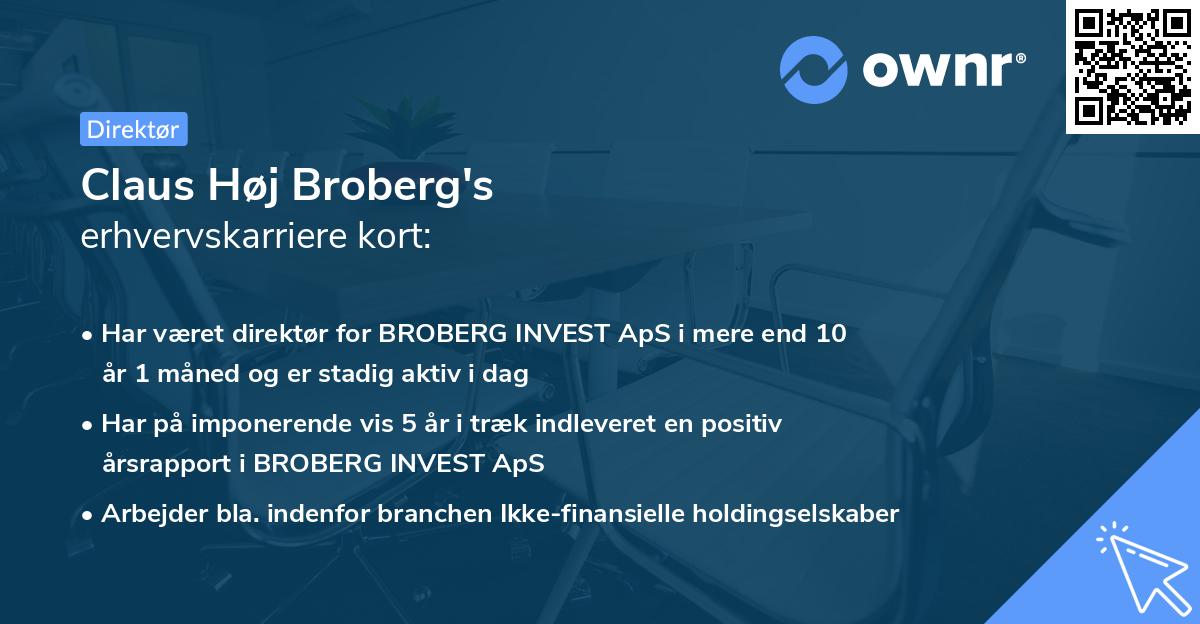 ownr®

Direktør

Claus Høj Broberg's
erhvervskarriere kort:

• Har været direktør for BROBERG INVEST ApS i mere end 10 år 1 måned og er stadig aktiv i dag

• Har på imponerende vis 5 år i træk indleveret en positiv årsrapport i BROBERG INVEST ApS

• Arbejder bla. indenfor branchen Ikke-finansielle holdingselskaber